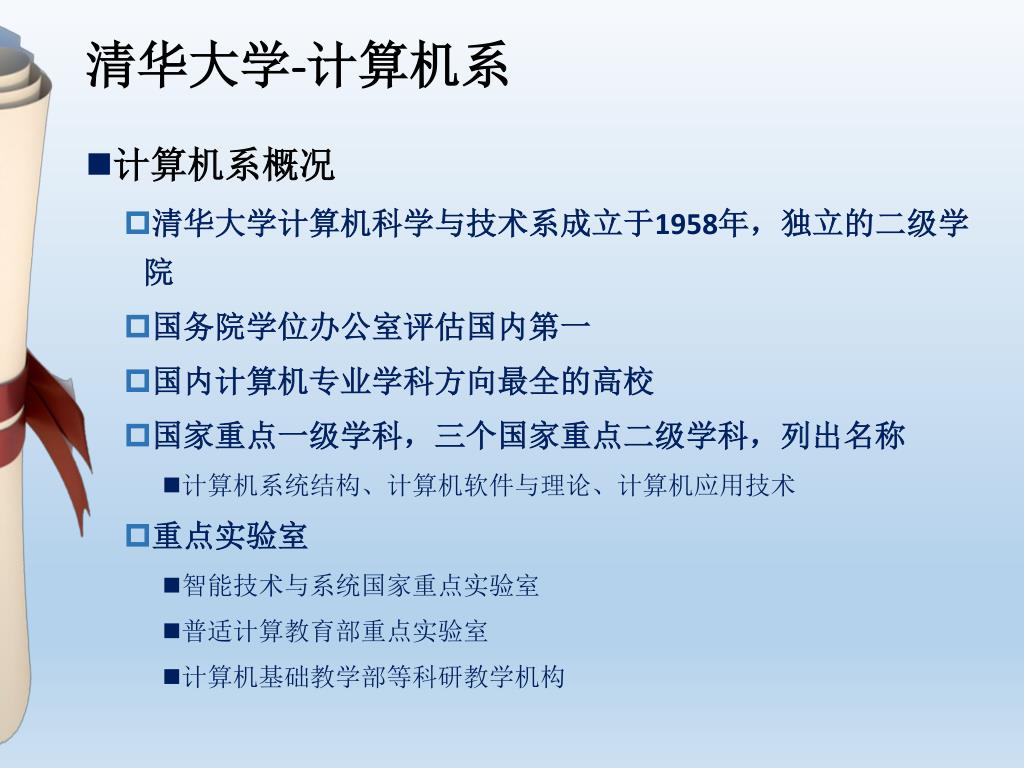 清华大学-计算机系

■计算机系概况

□清华大学计算机科学与技术系成立于1958年，独立的二级学院

□国务院学位办公室评估国内第一

□国内计算机专业学科方向最全的高校

□国家重点一级学科，三个国家重点二级学科，列出名称

■计算机系统结构、计算机软件与理论、计算机应用技术

□重点实验室

■智能技术与系统国家重点实验室

■普适计算教育部重点实验室

■计算机基础教学部等科研教学机构